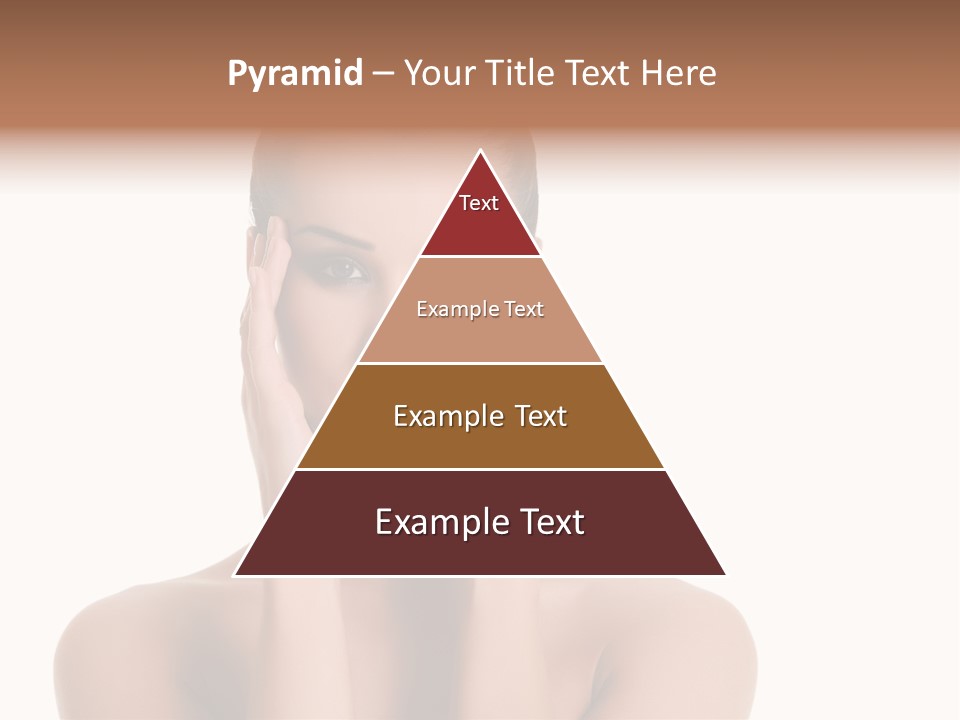 Pyramid – Your Title Text Here

Text

Example Text

Example Text

Example Text